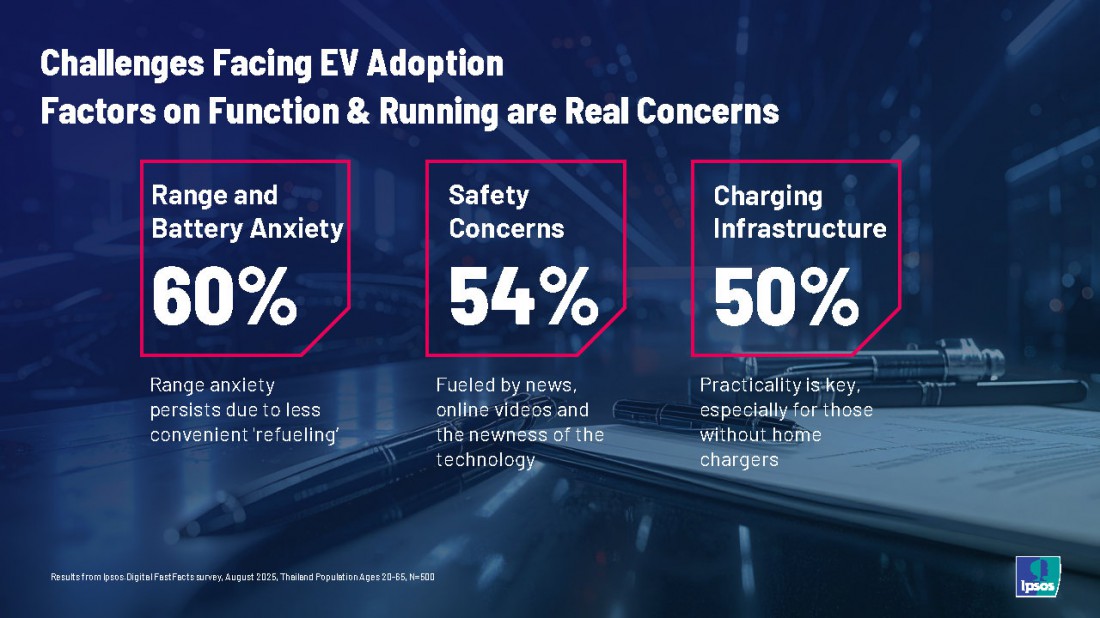 Challenges Facing EV Adoption
Factors on Function & Running are Real Concerns

Range and Battery Anxiety

60%

Range anxiety persists due to less convenient 'refueling'

Safety Concerns

54%

Fueled by news, online videos and the newness of the technology

Charging Infrastructure

50%

Practicality is key, especially for those without home chargers

Results from Ipsos Digital FastFacts survey, August 2025, Thailand Population Ages 20-65, N=500

Ipsos